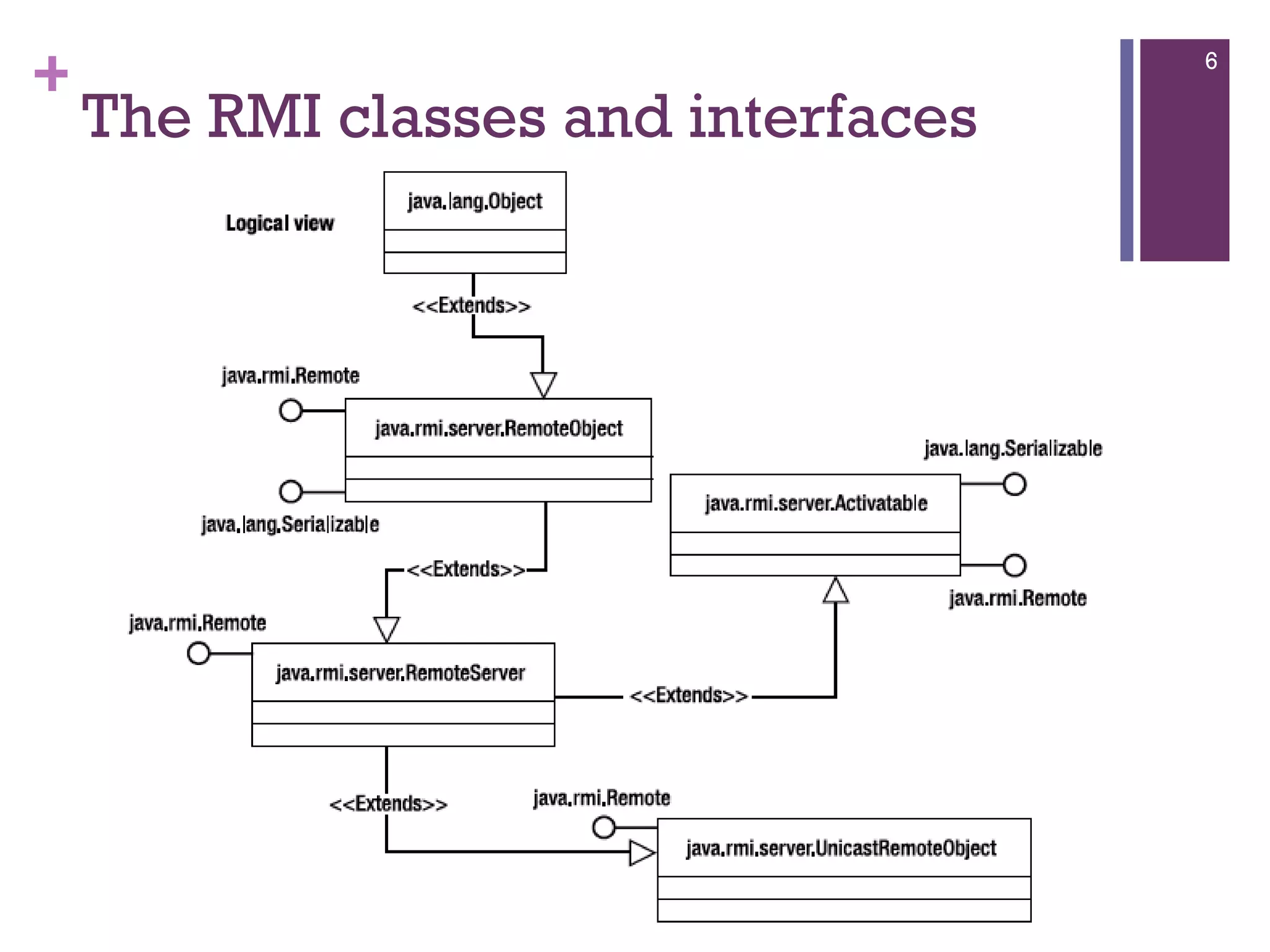 +
The RMI classes and interfaces

6

Logical view

java.lang.Object

<<Extends>>

java.rmi.Remote

java.rmi.server.RemoteObject

java.lang.Serializable

java.lang.Serializable

java.rmi.server.Activatable

java.rmi.Remote

<<Extends>>

java.rmi.Remote

java.rmi.server.RemoteServer

<<Extends>>

<<Extends>>

java.rmi.Remote

java.rmi.server.UnicastRemoteObject